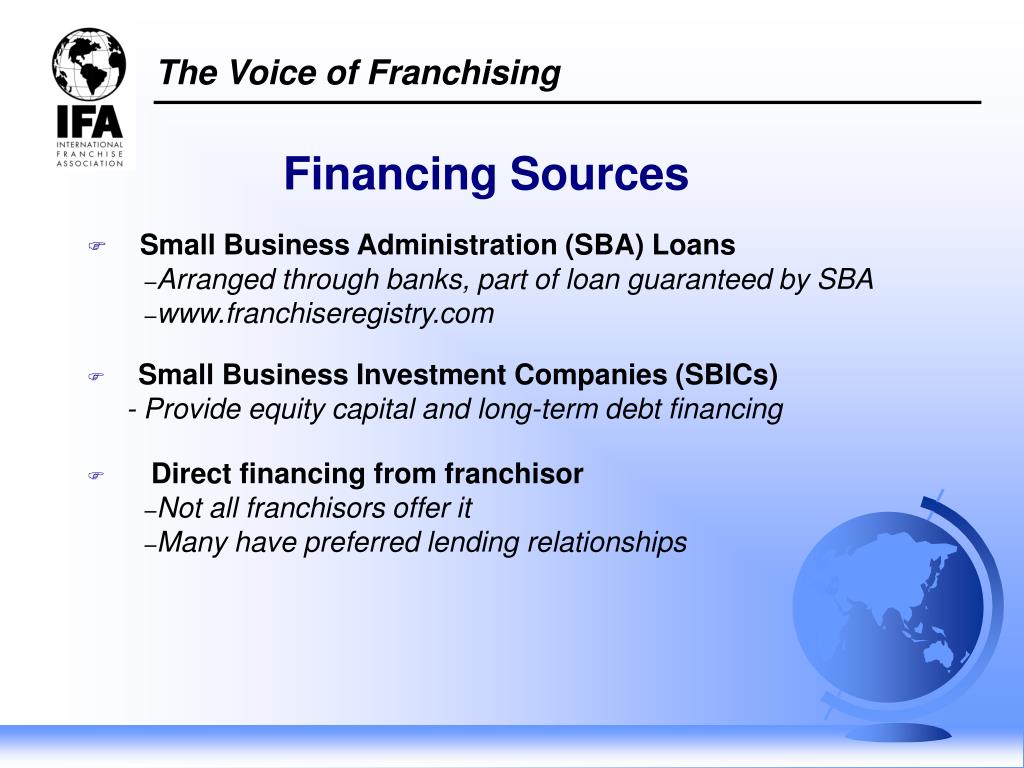 IFA
INTERNATIONAL FRANCHISE ASSOCIATION

The Voice of Franchising

Financing Sources

Small Business Administration (SBA) Loans
–Arranged through banks, part of loan guaranteed by SBA
–www.franchiseregistry.com

Small Business Investment Companies (SBICs)
- Provide equity capital and long-term debt financing

Direct financing from franchisor
–Not all franchisors offer it
–Many have preferred lending relationships